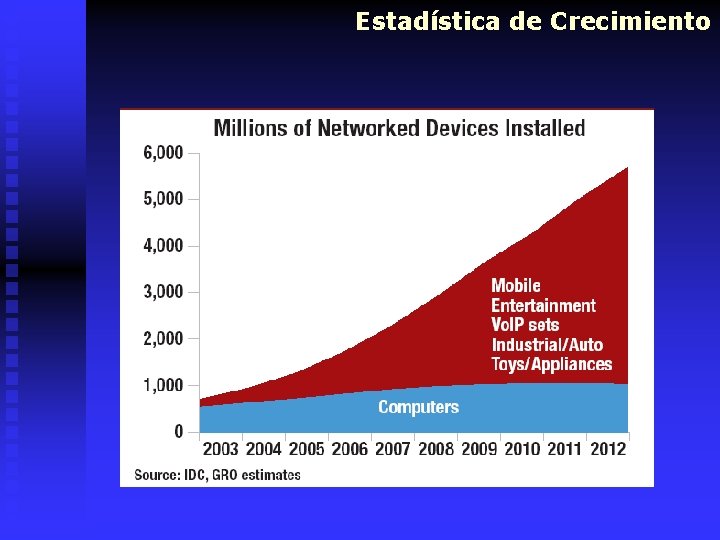 Estadística de Crecimiento

Millions of Networked Devices Installed

6,000
5,000
4,000
3,000
2,000
1,000
0

Mobile
Entertainment
VoIP sets
Industrial/Auto
Toys/Appliances

Computers

2003 2004 2005 2006 2007 2008 2009 2010 2011 2012

Source: IDC, GRO estimates